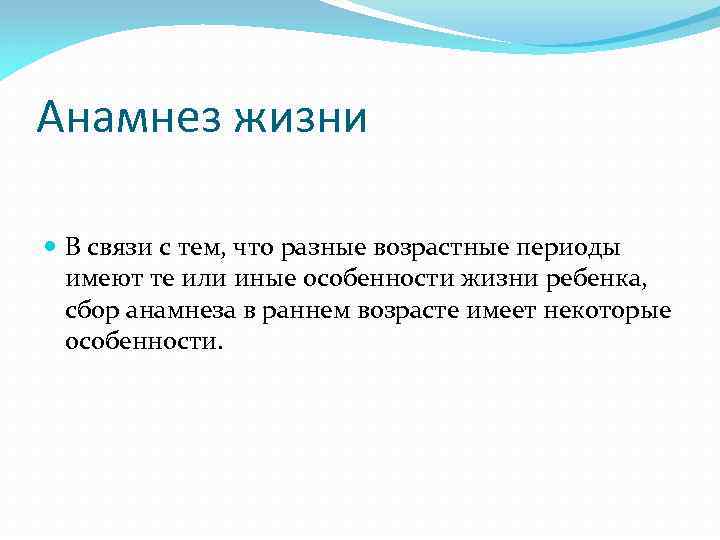 Анамнез жизни

В связи с тем, что разные возрастные периоды имеют те или иные особенности жизни ребенка, сбор анамнеза в раннем возрасте имеет некоторые особенности.